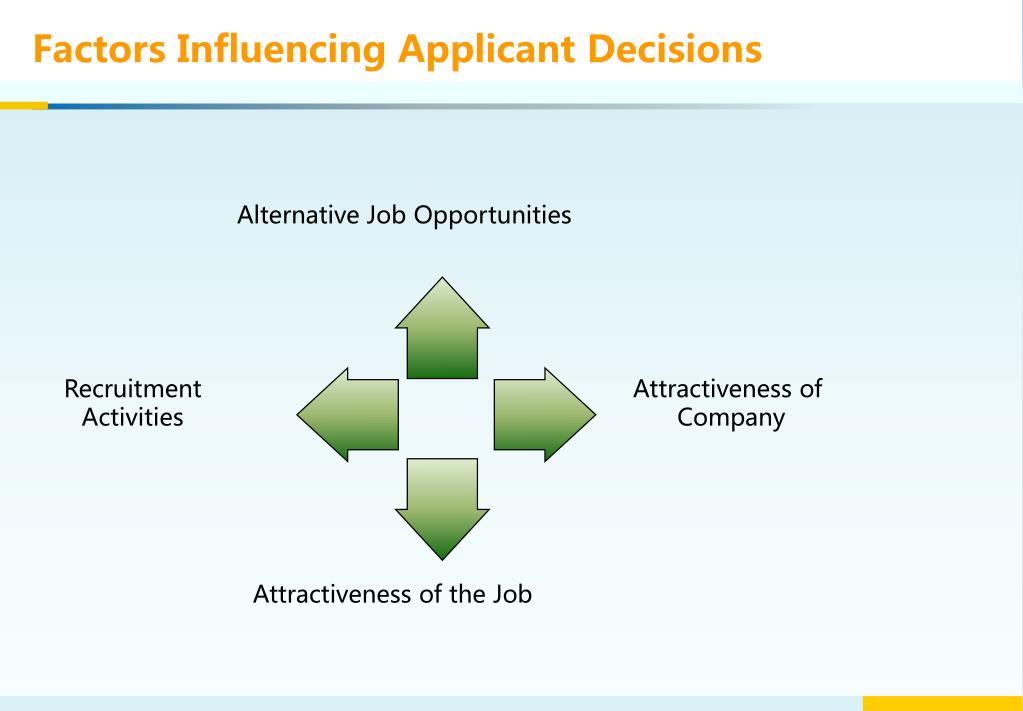 Factors Influencing Applicant Decisions

Alternative Job Opportunities

Recruitment Activities

Attractiveness of Company

Attractiveness of the Job